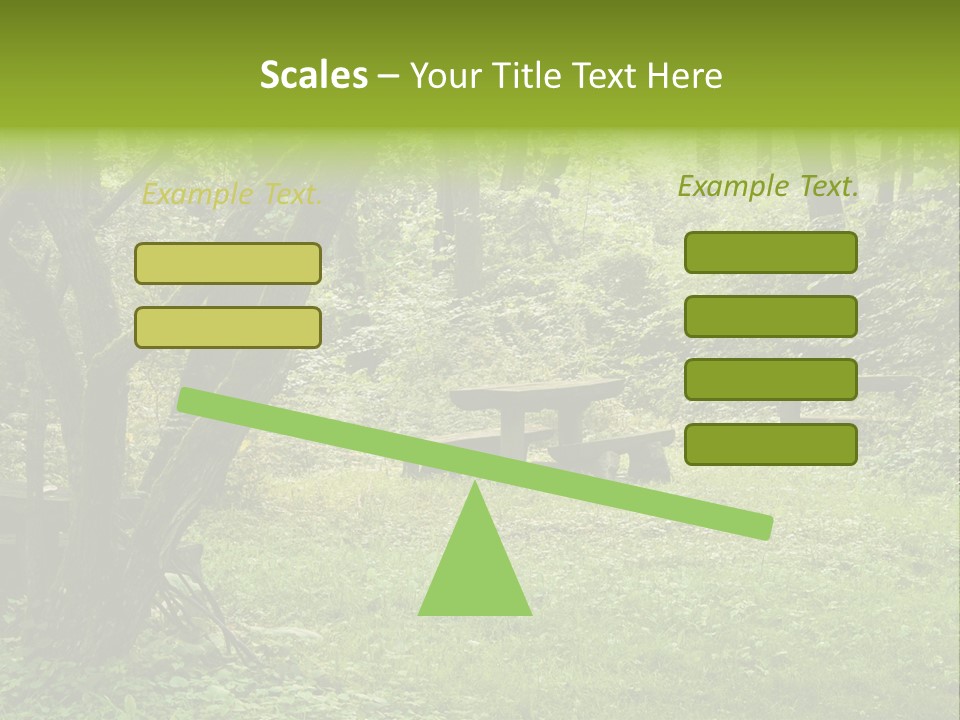 Scales – Your Title Text Here

Example Text.

Example Text.